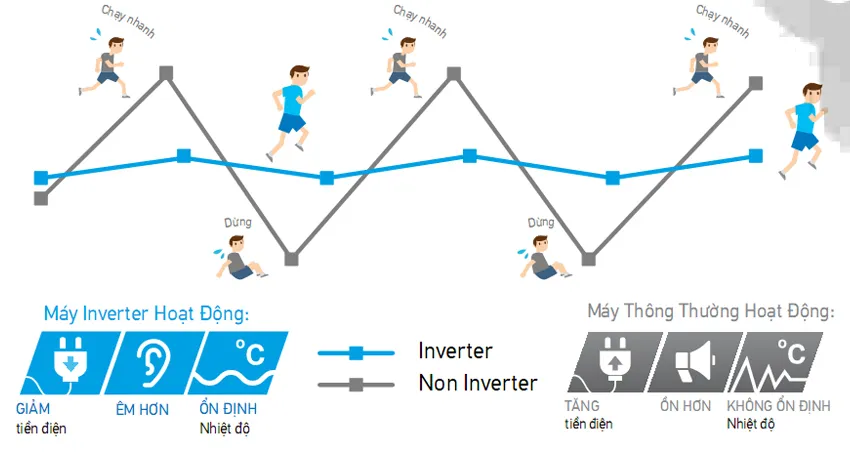 Chạy nhanh

Chạy nhanh

Chạy nhanh

Dừng

Dừng

Máy Inverter Hoạt Động:

°C

GIẢM tiền điện

ÊM HƠN

ỔN ĐỊNH Nhiệt độ

Inverter

Non Inverter

Máy Thông Thường Hoạt Động:

°C

TĂNG tiền điện

ỒN HƠN

KHÔNG ỔN ĐỊNH Nhiệt độ